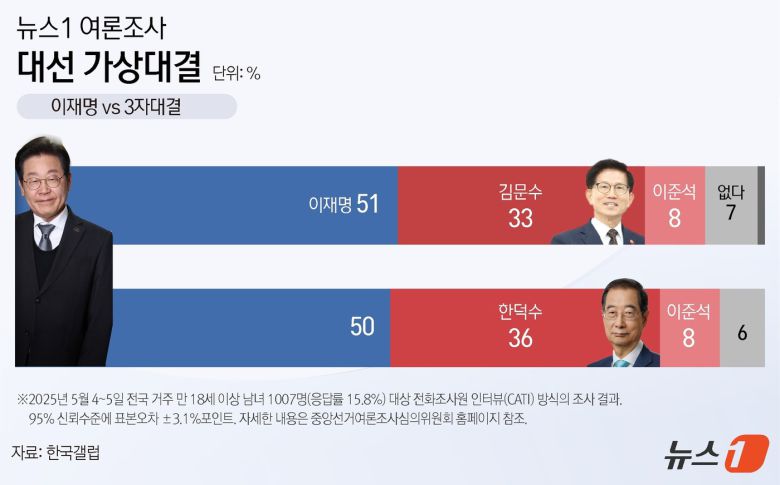 뉴스1 여론조사

대선 가상대결 단위: %

이재명 vs 3자대결

이재명 51

김문수 33

이준석 8

없다 7

50

한덕수 36

이준석 8

6

※2025년 5월 4~5일 전국 거주 만 18세 이상 남녀 1007명(응답률 15.8%) 대상 전화조사원 인터뷰(CATI) 방식의 조사 결과. 95% 신뢰수준에 표본오차 ±3.1%포인트. 자세한 내용은 중앙선거여론조사심의위원회 홈페이지 참조.

자료: 한국갤럽

뉴스1